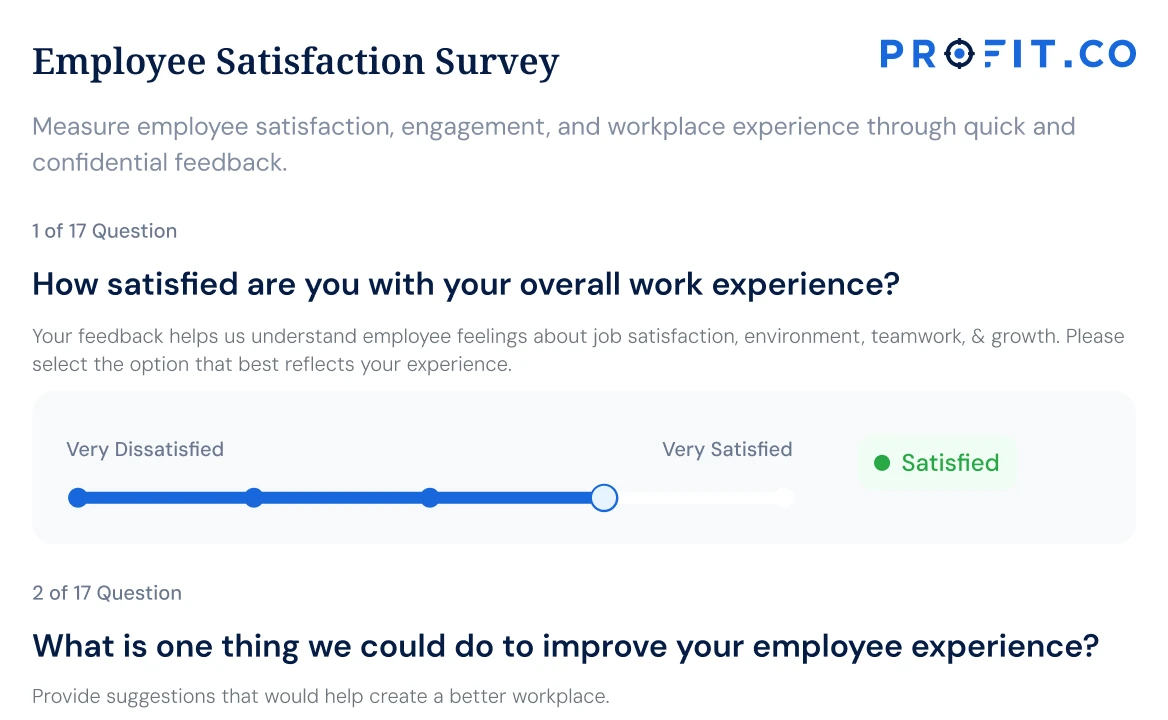 Employee Satisfaction Survey

PROFIT.CO

Measure employee satisfaction, engagement, and workplace experience through quick and confidential feedback.

1 of 17 Question

How satisfied are you with your overall work experience?

Your feedback helps us understand employee feelings about job satisfaction, environment, teamwork, & growth. Please select the option that best reflects your experience.

Very Dissatisfied

Very Satisfied

Satisfied

2 of 17 Question

What is one thing we could do to improve your employee experience?

Provide suggestions that would help create a better workplace.